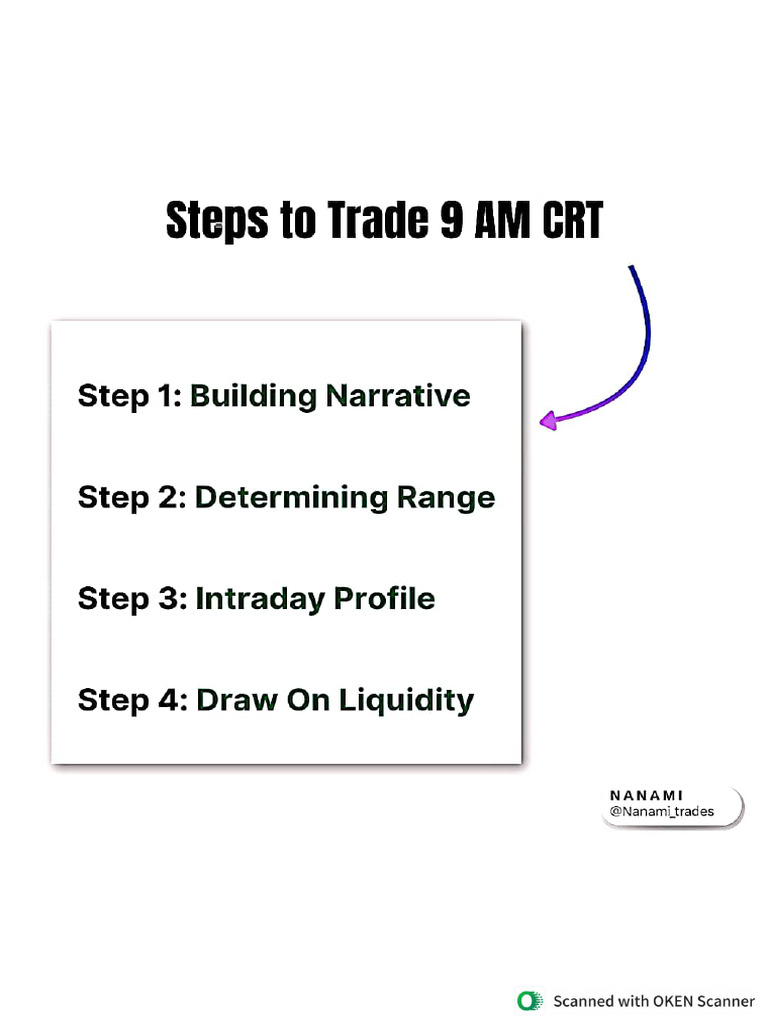 Steps to Trade 9 AM CRT

Step 1: Building Narrative

Step 2: Determining Range

Step 3: Intraday Profile

Step 4: Draw On Liquidity

NANAMI
@Nanami_trades

Scanned with OKEN Scanner